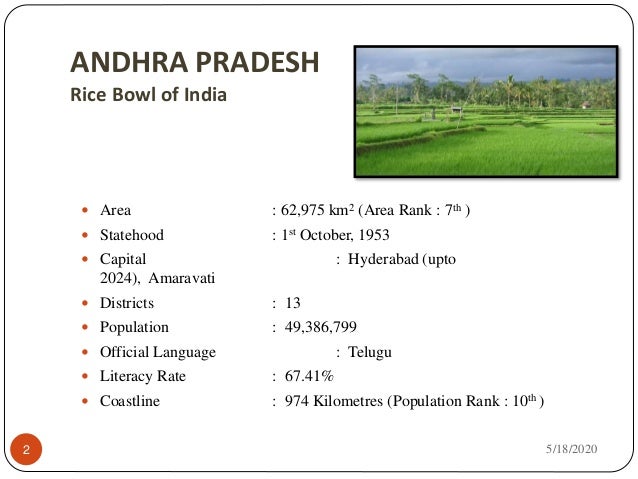 ANDHRA PRADESH
Rice Bowl of India

- Area : 62,975 km$^2$ (Area Rank : 7$^{th}$ )
- Statehood : 1$^{st}$ October, 1953
- Capital : Hyderabad (upto 2024), Amaravati
- Districts : 13
- Population : 49,386,799
- Official Language : Telugu
- Literacy Rate : 67.41%
- Coastline : 974 Kilometres (Population Rank : 10$^{th}$ )

2

5/18/2020